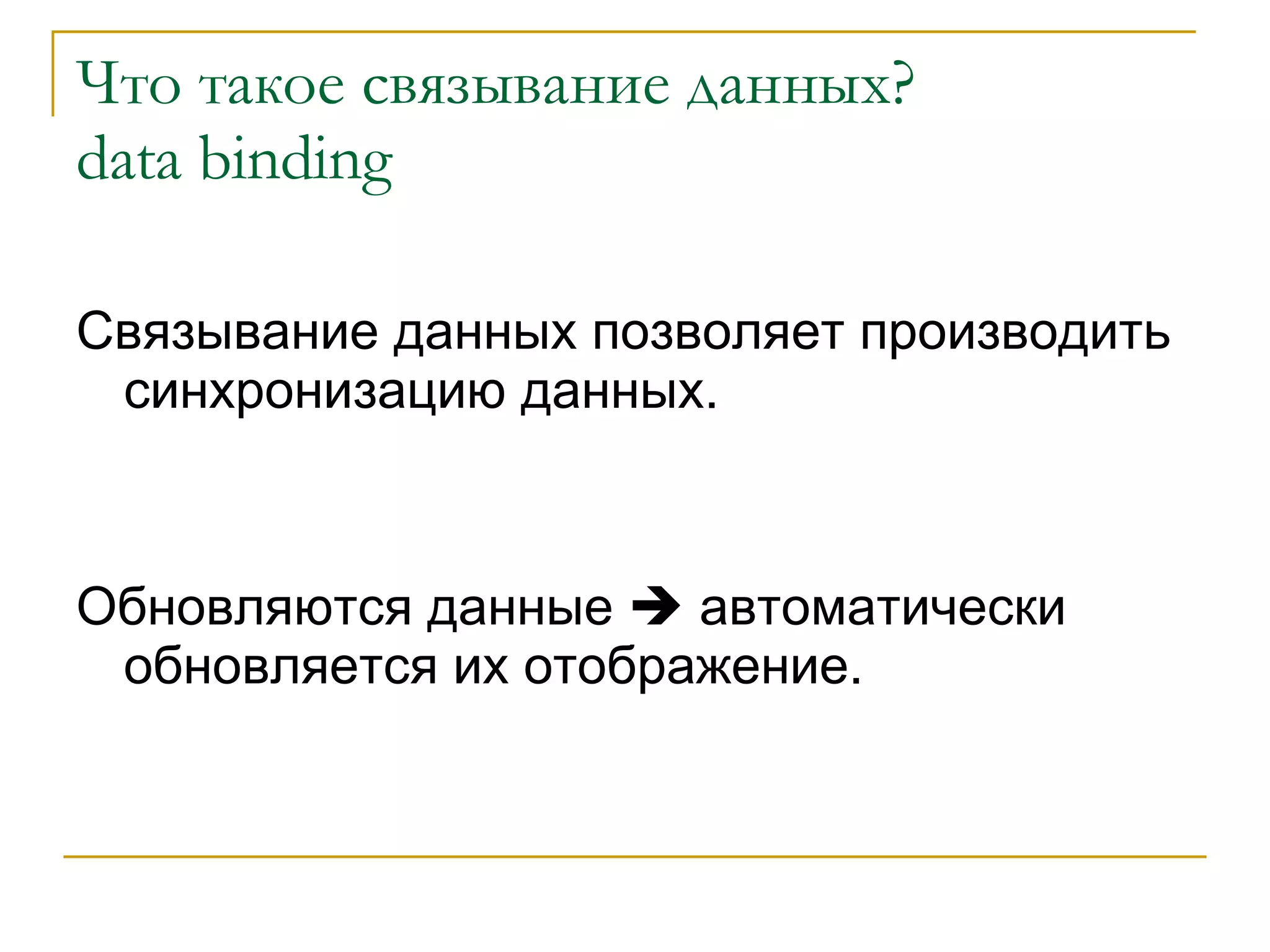 Что такое связывание данных?
data binding

Связывание данных позволяет производить синхронизацию данных.

Обновляются данные ➔ автоматически обновляется их отображение.